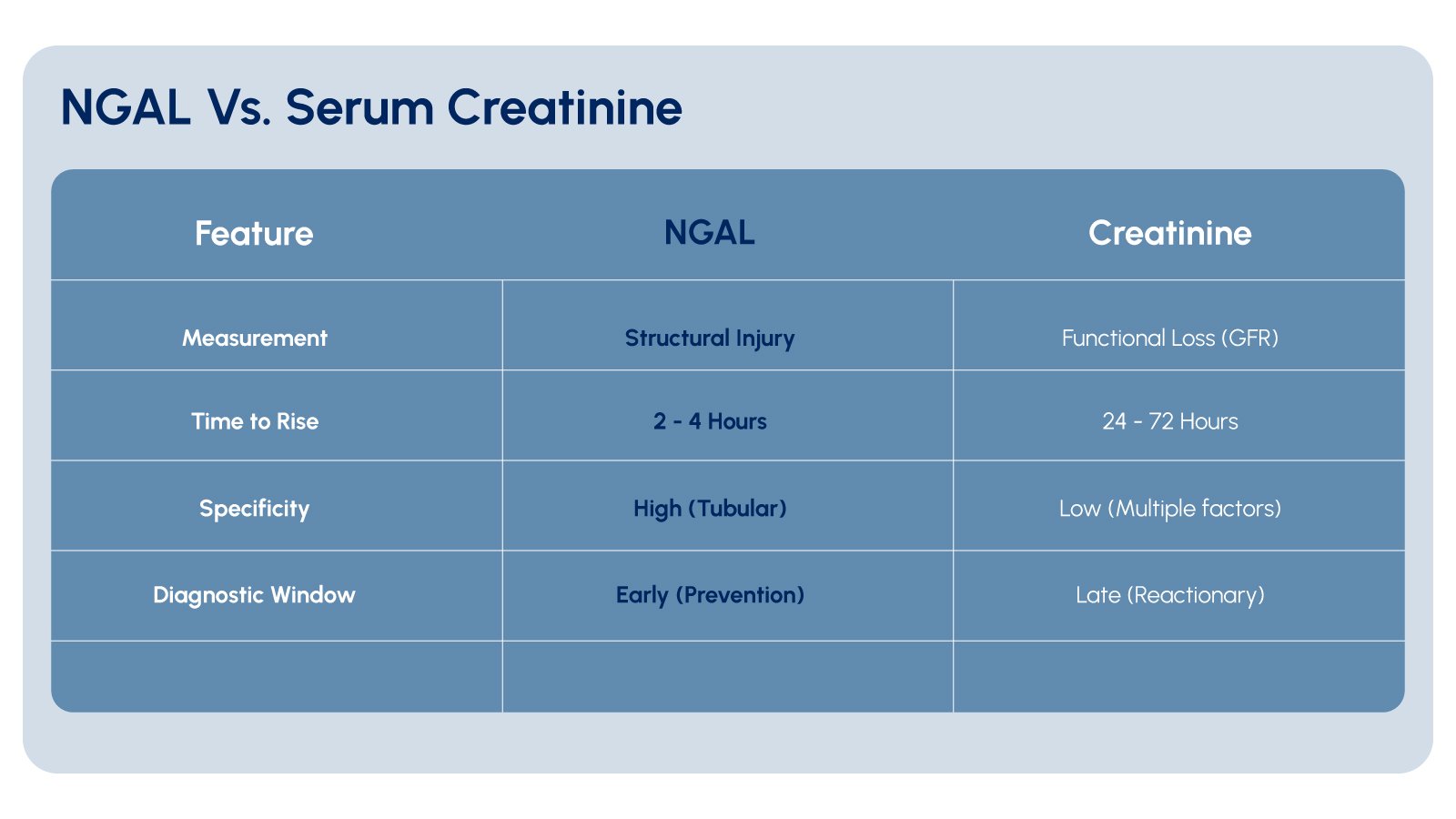 NGAL Vs. Serum Creatinine

| Feature | NGAL | Creatinine |
|---|---|---|
| Measurement | Structural Injury | Functional Loss (GFR) |
| Time to Rise | 2 - 4 Hours | 24 - 72 Hours |
| Specificity | High (Tubular) | Low (Multiple factors) |
| Diagnostic Window | Early (Prevention) | Late (Reactionary) |
| | | |